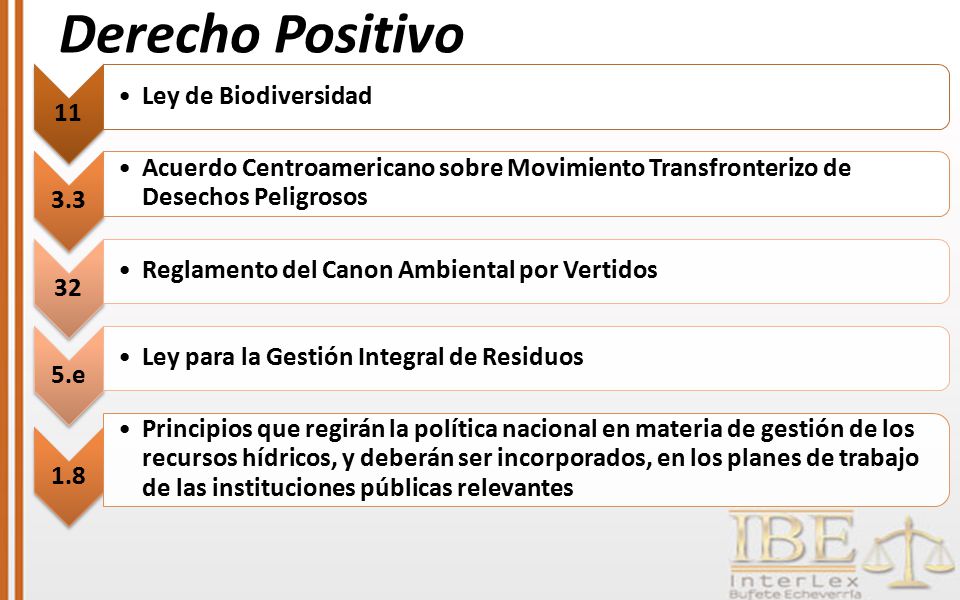 Derecho Positivo

11
• Ley de Biodiversidad

3.3
• Acuerdo Centroamericano sobre Movimiento Transfronterizo de Desechos Peligrosos

32
• Reglamento del Canon Ambiental por Vertidos

5.e
• Ley para la Gestión Integral de Residuos

1.8
• Principios que regirán la política nacional en materia de gestión de los recursos hídricos, y deberán ser incorporados, en los planes de trabajo de las instituciones públicas relevantes

IBE
InterLex
Bufete Echeverría